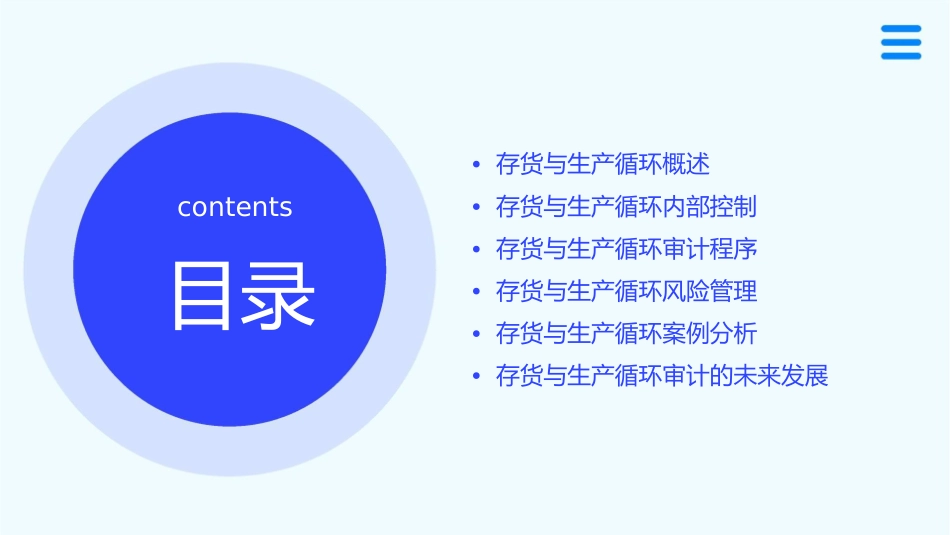 contents

目录

• 存货与生产循环概述
• 存货与生产循环内部控制
• 存货与生产循环审计程序
• 存货与生产循环风险管理
• 存货与生产循环案例分析
• 存货与生产循环审计的未来发展